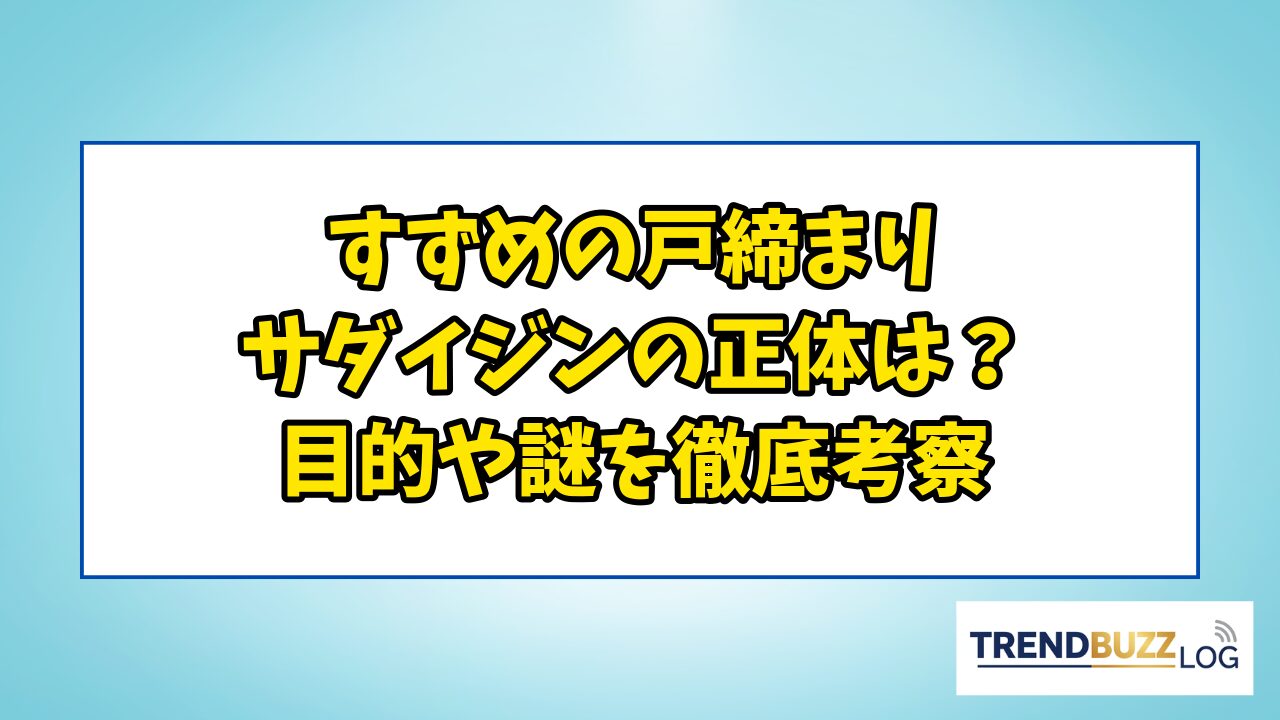 すずめの戸締まり
サダイジンの正体は？
目的や謎を徹底考察

TRENDBUZZ LOG